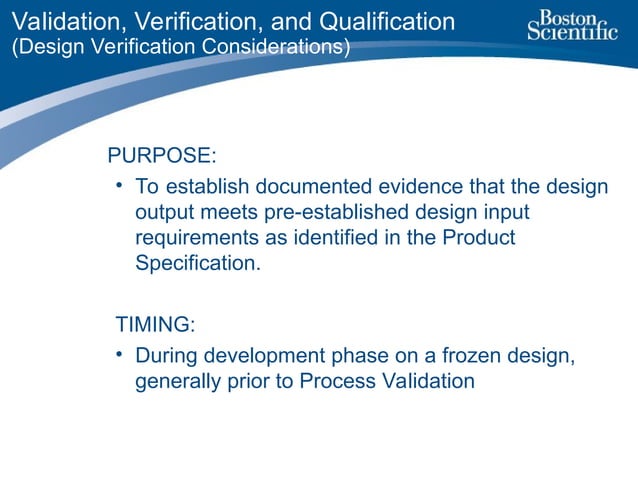 Validation, Verification, and Qualification
(Design Verification Considerations)

Boston Scientific

PURPOSE:
• To establish documented evidence that the design output meets pre-established design input requirements as identified in the Product Specification.

TIMING:
• During development phase on a frozen design, generally prior to Process Validation